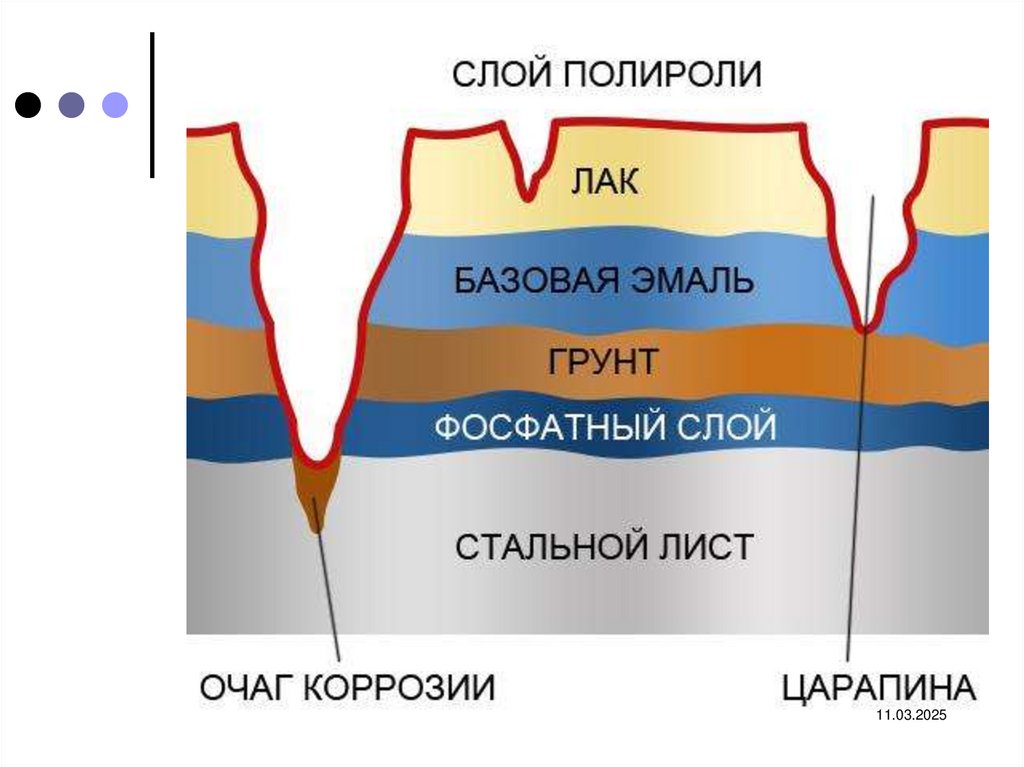 СЛОЙ ПОЛИРОЛИ

ЛАК

БАЗОВАЯ ЭМАЛЬ

ГРУНТ

ФОСФАТНЫЙ СЛОЙ

СТАЛЬНОЙ ЛИСТ

ОЧАГ КОРРОЗИИ

ЦАРАПИНА

11.03.2025